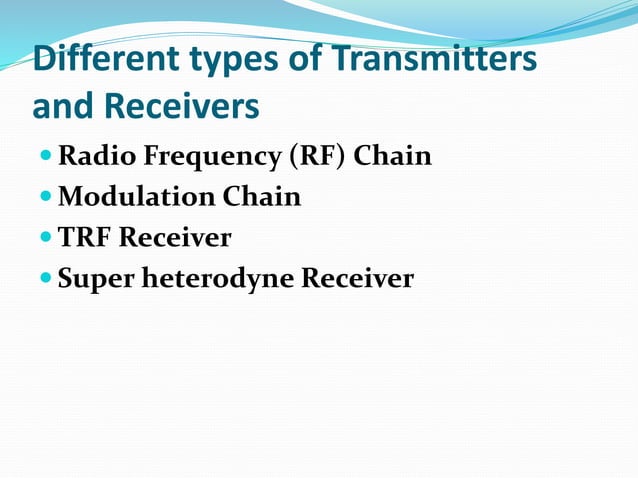 Different types of Transmitters and Receivers

- Radio Frequency (RF) Chain
- Modulation Chain
- TRF Receiver
- Super heterodyne Receiver